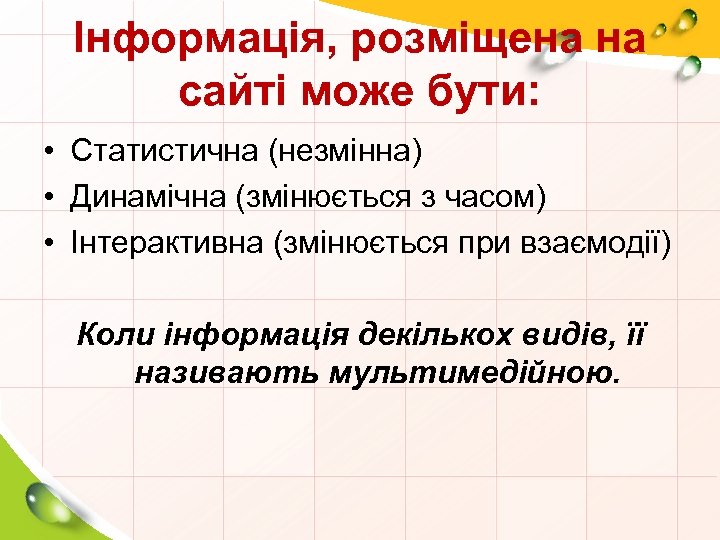 Інформація, розміщена на сайті може бути:

• Статистична (незмінна)
• Динамічна (змінюється з часом)
• Інтерактивна (змінюється при взаємодії)

Коли інформація декількох видів, її називають мультимедійною.